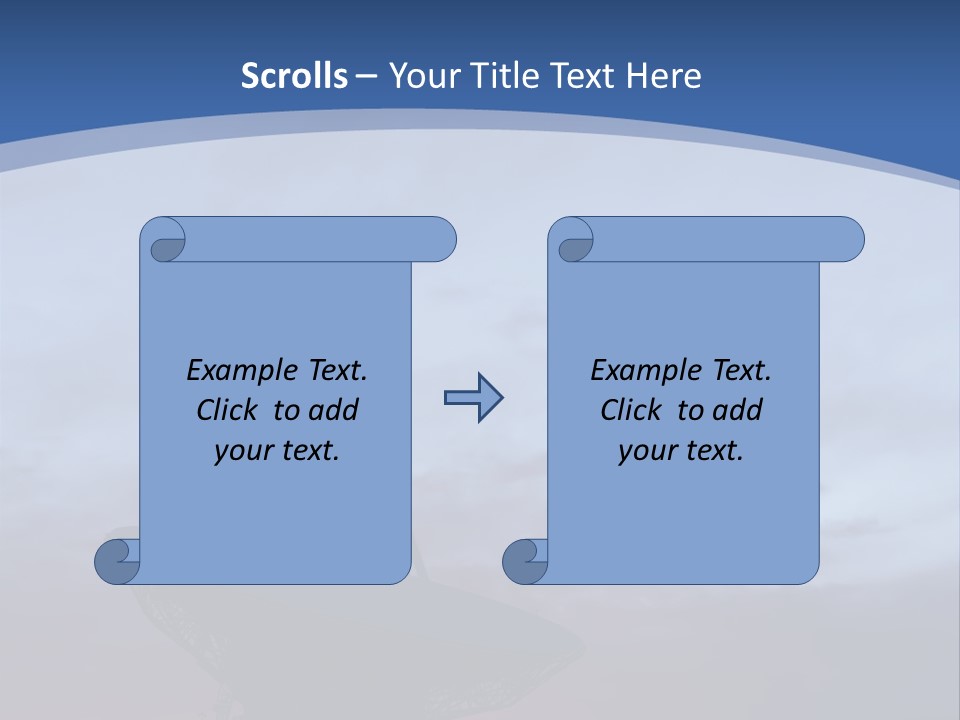 Scrolls – Your Title Text Here

Example Text. Click to add your text.

Example Text. Click to add your text.